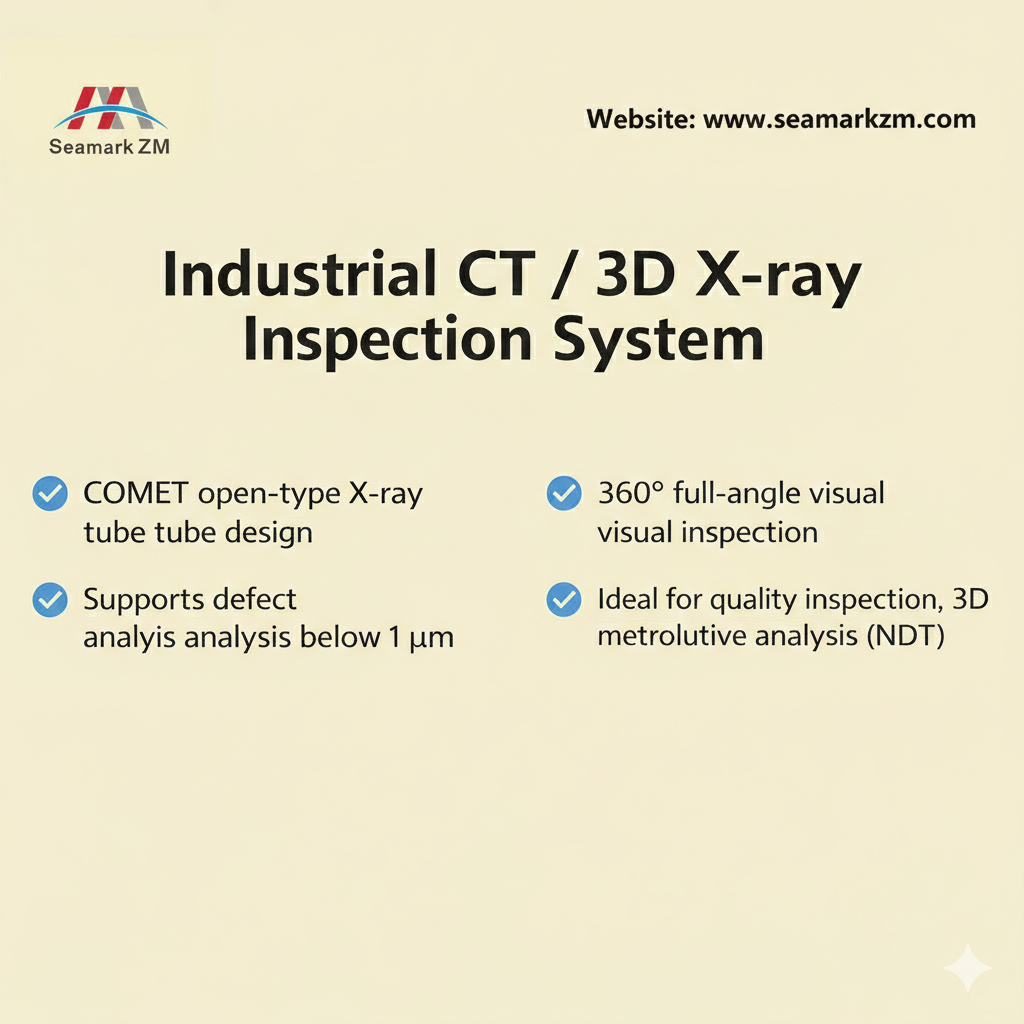 Seamark ZM

Website: www.seamarkzm.com

Industrial CT / 3D X-ray Inspection System

COMET open-type X-ray tube tube design

Supports defect analyis analysis below 1 µm

360° full-angle visual visual inspection

Ideal for quality inspection, 3D metrolutive analysis (NDT)